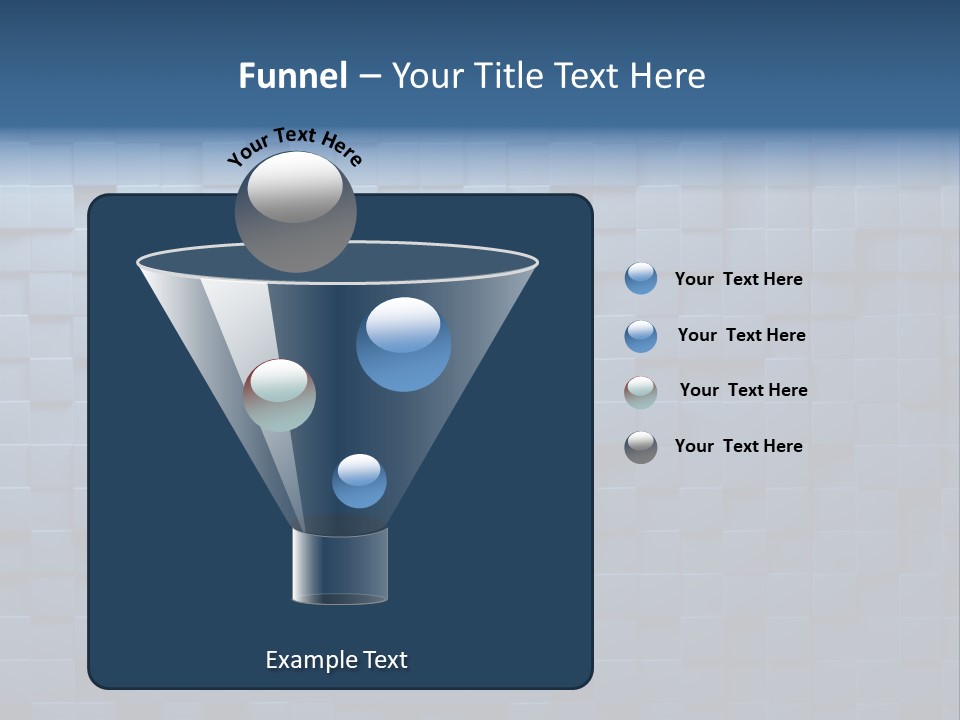 Funnel – Your Title Text Here

Your Text Here

Example Text

Your Text Here

Your Text Here

Your Text Here

Your Text Here